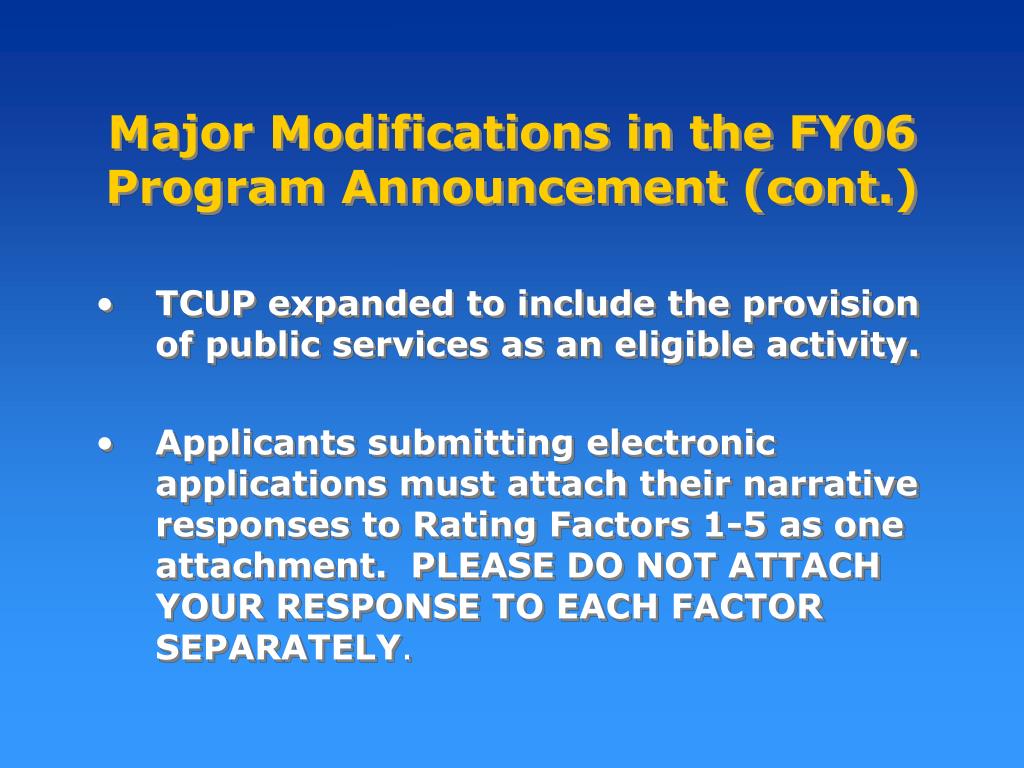 Major Modifications in the FY06 Program Announcement (cont.)

• TCUP expanded to include the provision of public services as an eligible activity.

• Applicants submitting electronic applications must attach their narrative responses to Rating Factors 1-5 as one attachment. PLEASE DO NOT ATTACH YOUR RESPONSE TO EACH FACTOR SEPARATELY.